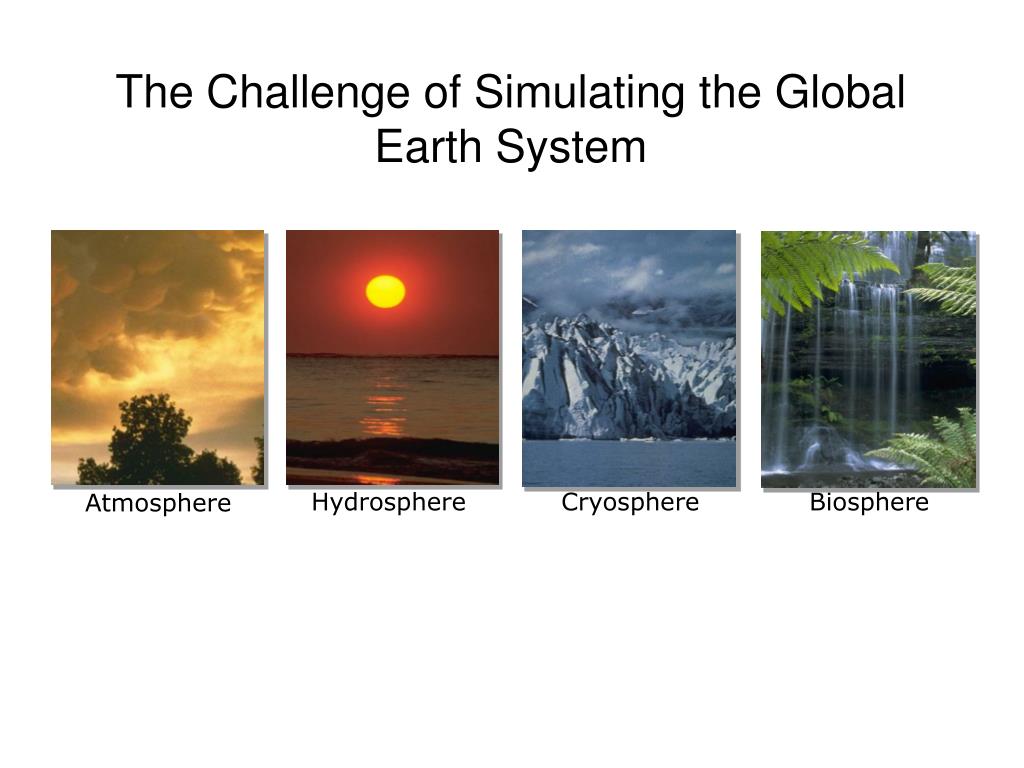 The Challenge of Simulating the Global Earth System

Atmosphere

Hydrosphere

Cryosphere

Biosphere